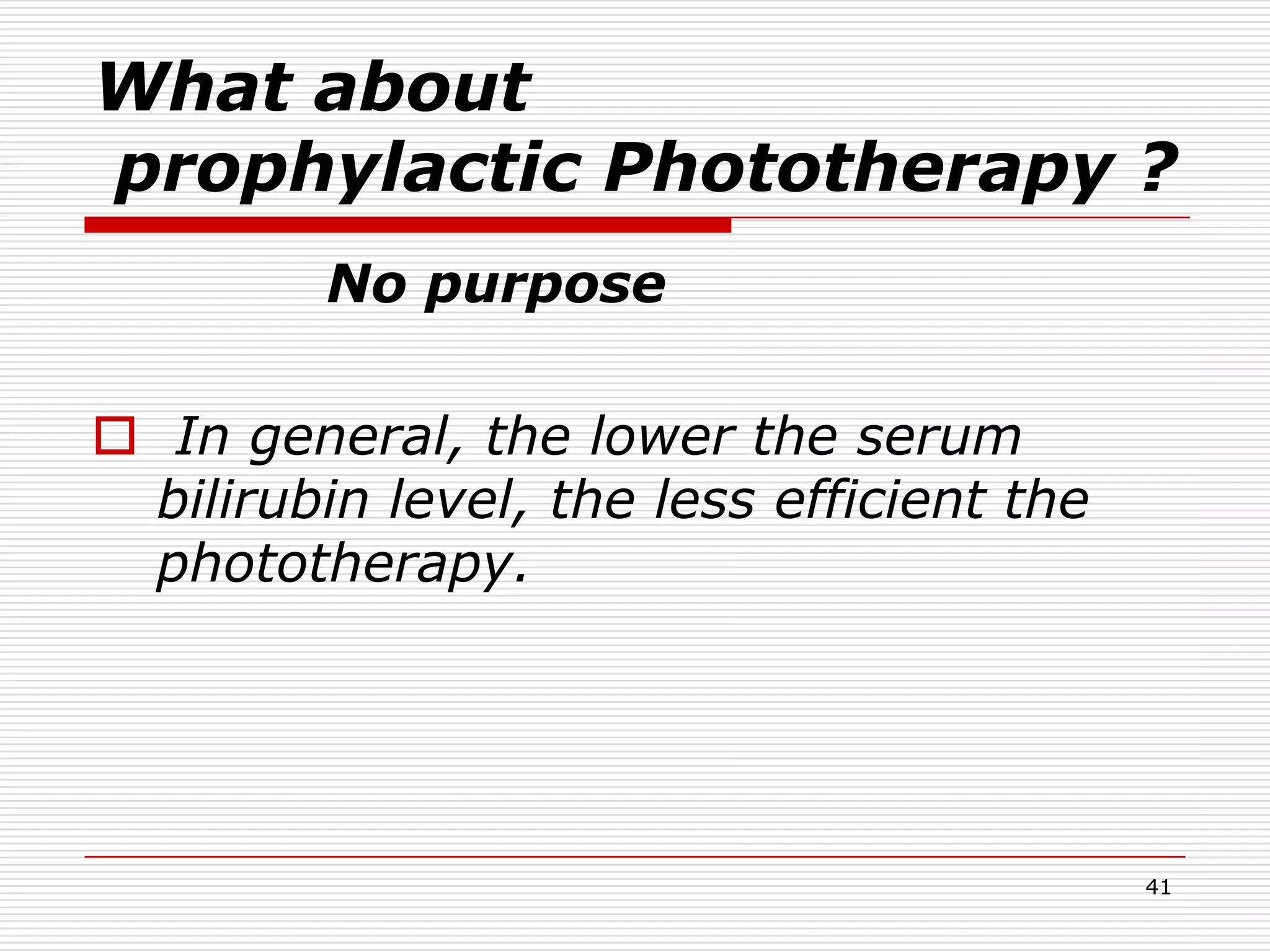 What about prophylactic Phototherapy ?

No purpose

In general, the lower the serum bilirubin level, the less efficient the phototherapy.

41